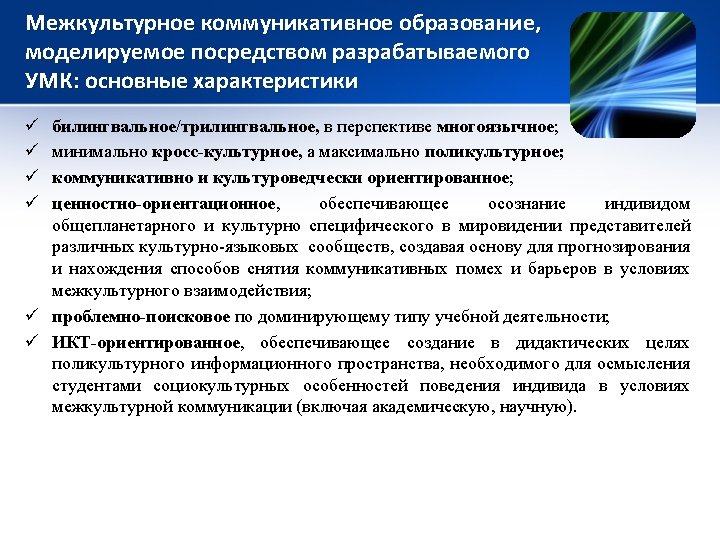 Межкультурное коммуникативное образование, моделируемое посредством разрабатываемого УМК: основные характеристики

✓ билингвальное/трилингвальное, в перспективе многоязычное;
✓ минимально кросс-культурное, а максимально поликультурное;
✓ коммуникативно и культуроведчески ориентированное;
✓ ценностно-ориентационное, обеспечивающее осознание индивидом общепланетарного и культурно специфического в мировидении представителей различных культурно-языковых сообществ, создавая основу для прогнозирования и нахождения способов снятия коммуникативных помех и барьеров в условиях межкультурного взаимодействия;
✓ проблемно-поисковое по доминирующему типу учебной деятельности;
✓ ИКТ-ориентированное, обеспечивающее создание в дидактических целях поликультурного информационного пространства, необходимого для осмысления студентами социокультурных особенностей поведения индивида в условиях межкультурной коммуникации (включая академическую, научную).